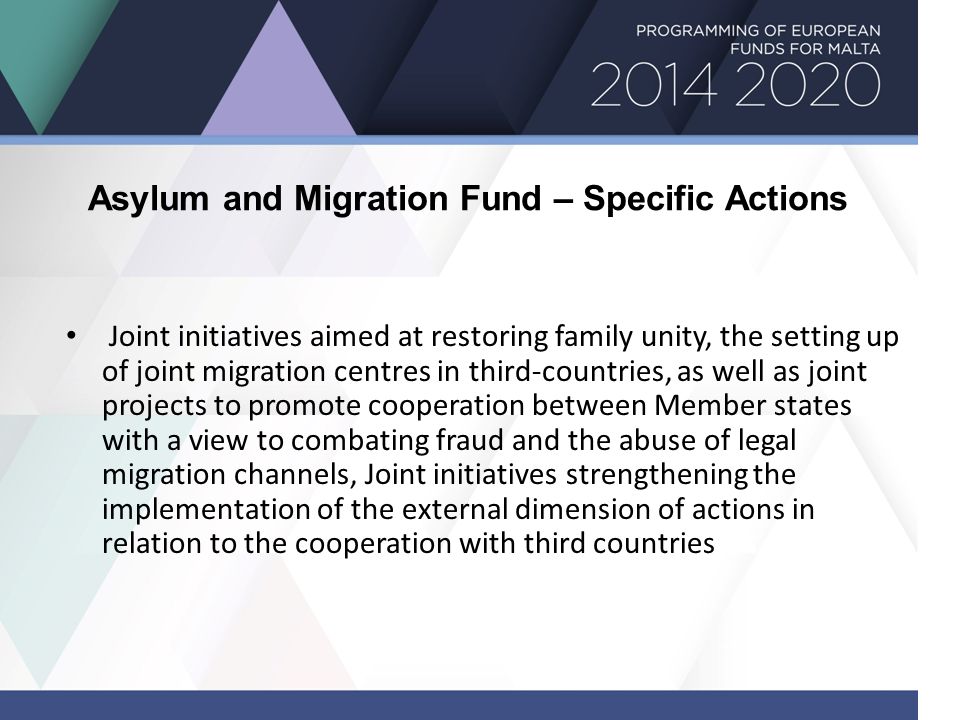 PROGRAMMING OF EUROPEAN FUNDS FOR MALTA
2014 2020

Asylum and Migration Fund – Specific Actions

• Joint initiatives aimed at restoring family unity, the setting up of joint migration centres in third-countries, as well as joint projects to promote cooperation between Member states with a view to combating fraud and the abuse of legal migration channels, Joint initiatives strengthening the implementation of the external dimension of actions in relation to the cooperation with third countries